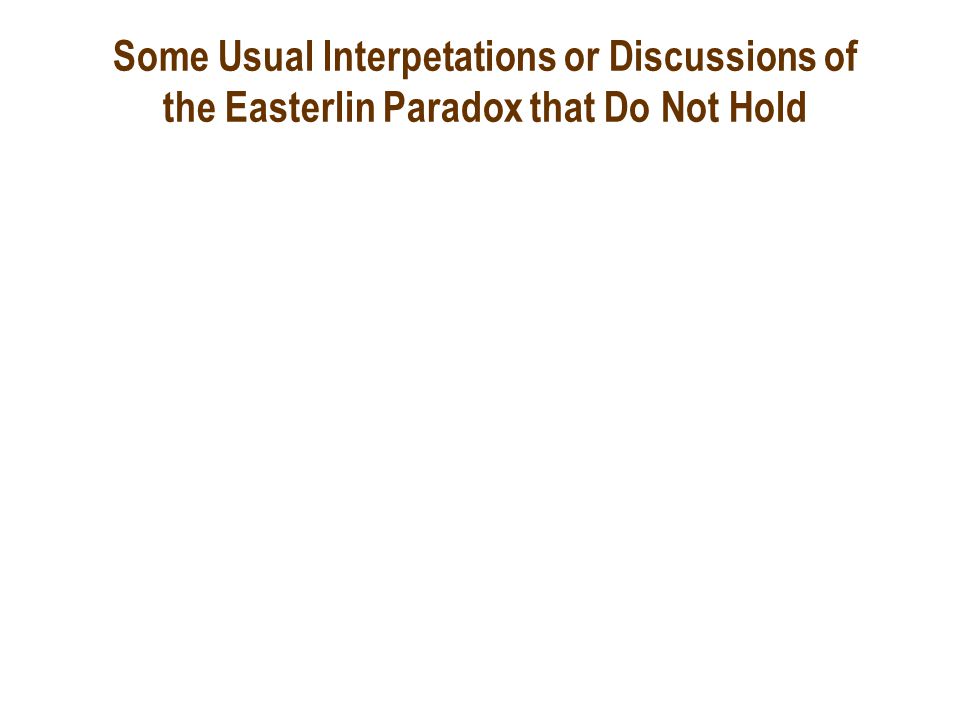 Some Usual Interpetations or Discussions of the Easterlin Paradox that Do Not Hold